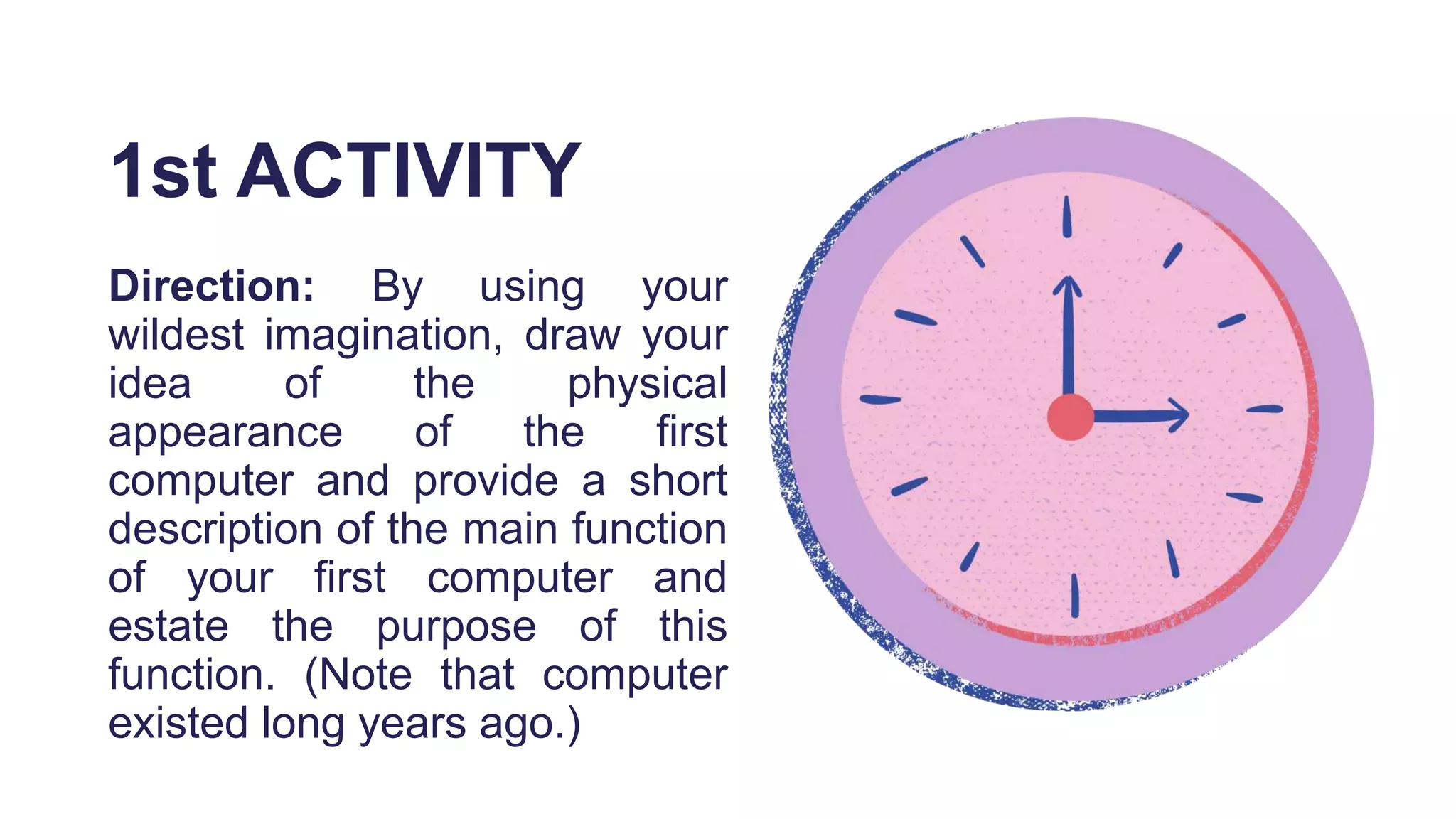 1st ACTIVITY

Direction: By using your wildest imagination, draw your idea of the physical appearance of the first computer and provide a short description of the main function of your first computer and estate the purpose of this function. (Note that computer existed long years ago.)